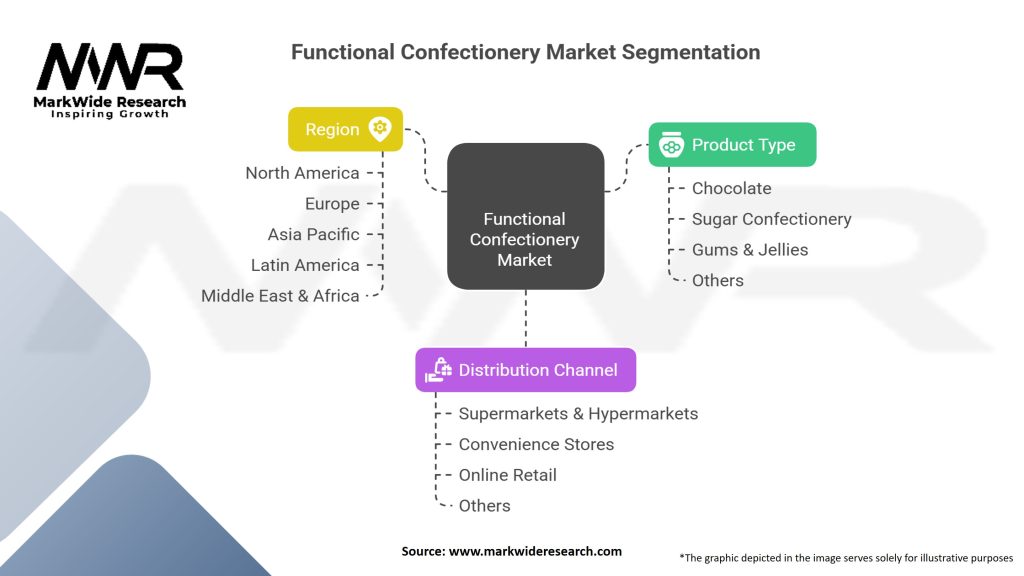 MWR
MarkWide Research
Inspiring Growth

Functional Confectionery Market Segmentation

Region
North America
Europe
Asia Pacific
Latin America
Middle East & Africa

Functional Confectionery Market

Product Type
Chocolate
Sugar Confectionery
Gums & Jellies
Others

Distribution Channel
Supermarkets & Hypermarkets
Convenience Stores
Online Retail
Others

Source: www.markwideresearch.com

*The graphic depicted in the image serves solely for illustrative purposes